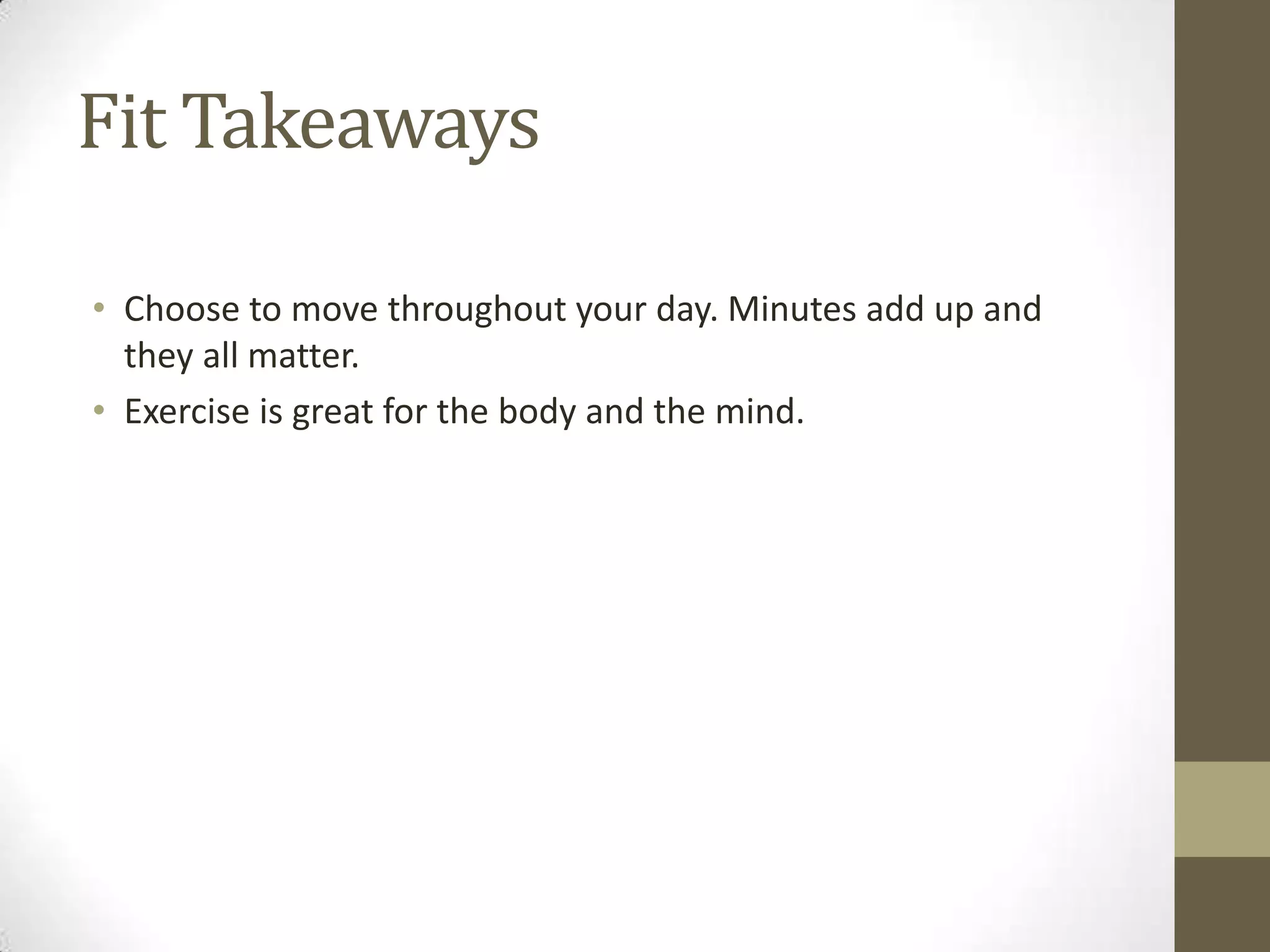 Fit Takeaways

• Choose to move throughout your day. Minutes add up and they all matter.
• Exercise is great for the body and the mind.